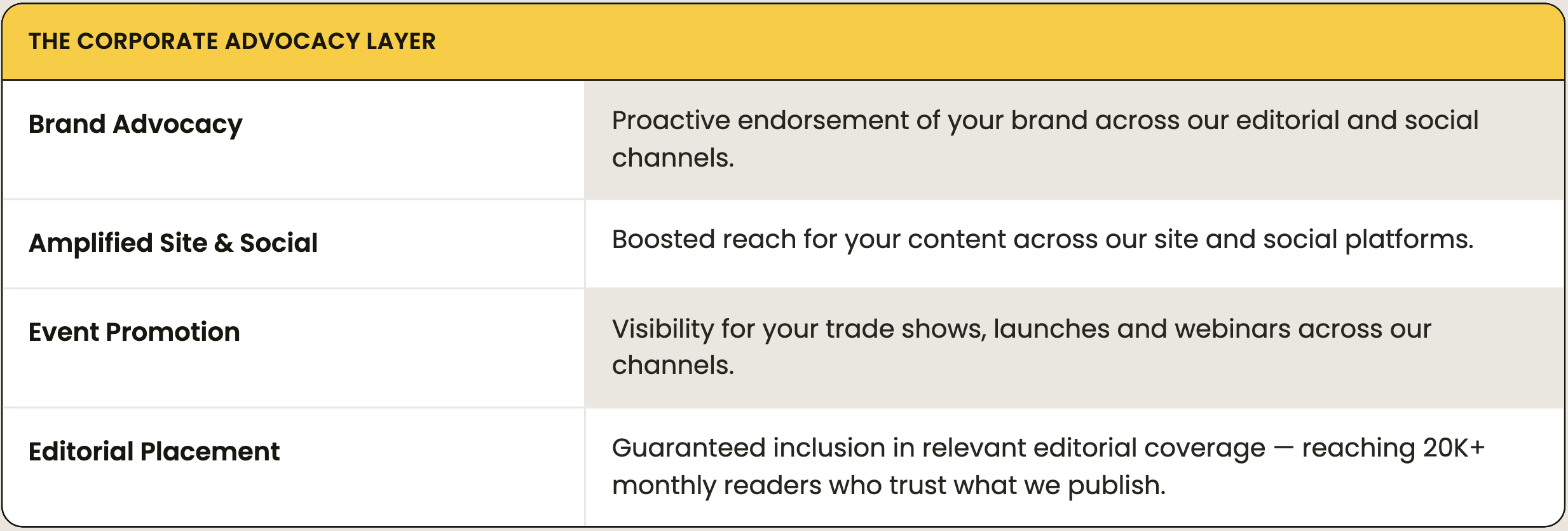 THE CORPORATE ADVOCACY LAYER

| | |
|---|---|
| Brand Advocacy | Proactive endorsement of your brand across our editorial and social channels. |
| Amplified Site & Social | Boosted reach for your content across our site and social platforms. |
| Event Promotion | Visibility for your trade shows, launches and webinars across our channels. |
| Editorial Placement | Guaranteed inclusion in relevant editorial coverage — reaching 20K+ monthly readers who trust what we publish. |